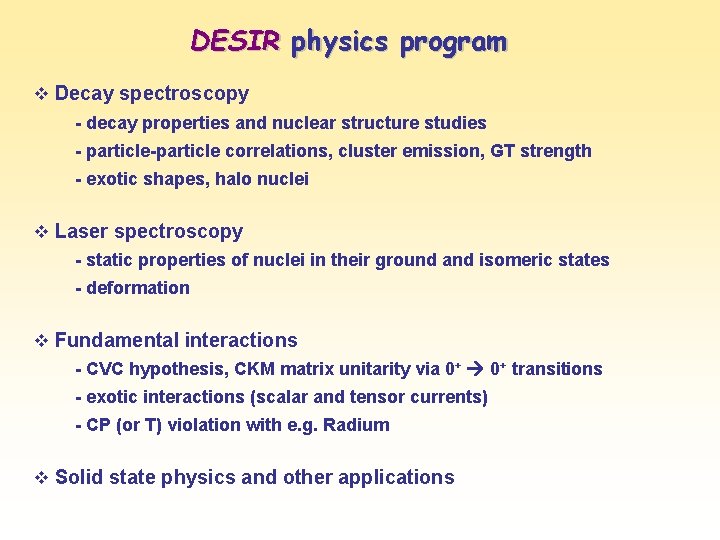 DESIR physics program

❖ Decay spectroscopy

- decay properties and nuclear structure studies
- particle-particle correlations, cluster emission, GT strength
- exotic shapes, halo nuclei

❖ Laser spectroscopy

- static properties of nuclei in their ground and isomeric states
- deformation

❖ Fundamental interactions

- CVC hypothesis, CKM matrix unitarity via $0^+ \rightarrow 0^+$ transitions
- exotic interactions (scalar and tensor currents)
- CP (or T) violation with e.g. Radium

❖ Solid state physics and other applications